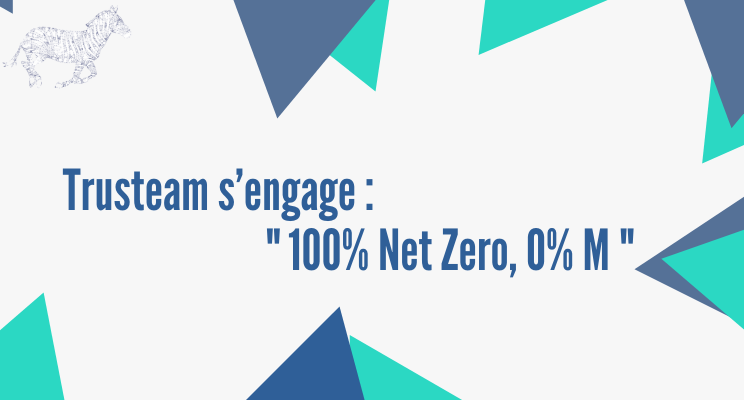 Trusteam s’engage :
" 100% Net Zero, 0% M "